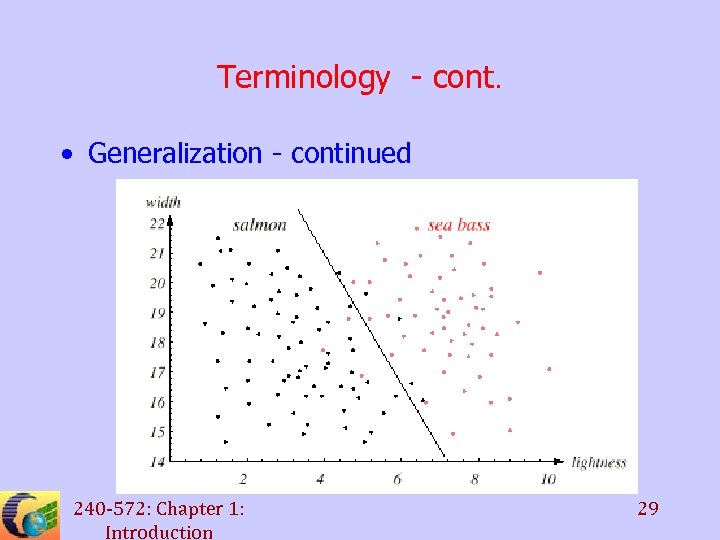 Terminology - cont.

• Generalization - continued

width
22
21
20
19
18
17
16
15
14
salmon
sea bass
2
4
6
8
10
lightness

240-572: Chapter 1: Introduction

29